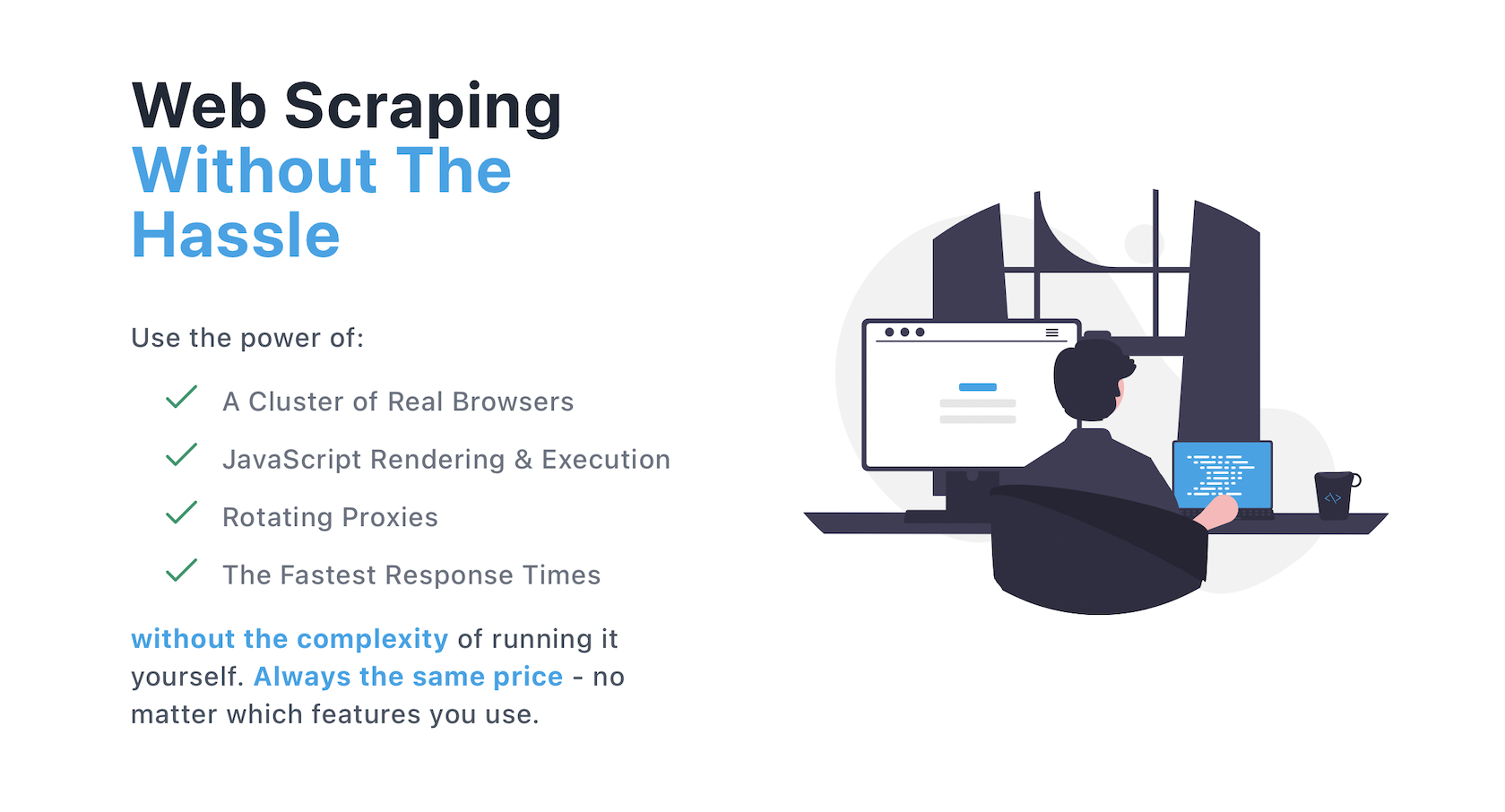 Web Scraping
Without The
Hassle

Use the power of:

A Cluster of Real Browsers

JavaScript Rendering & Execution

Rotating Proxies

The Fastest Response Times

without the complexity of running it yourself. Always the same price - no matter which features you use.